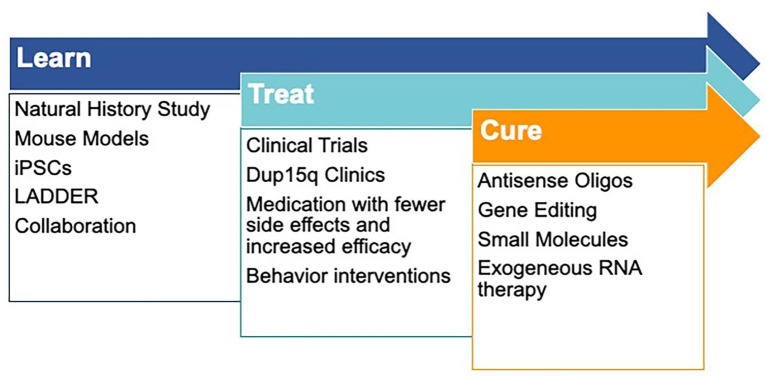 Learn

Natural History Study
Mouse Models
iPSCs
LADDER
Collaboration

Treat

Clinical Trials
Dup15q Clinics
Medication with fewer side effects and increased efficacy
Behavior interventions

Cure

Antisense Oligos
Gene Editing
Small Molecules
Exogeneous RNA therapy